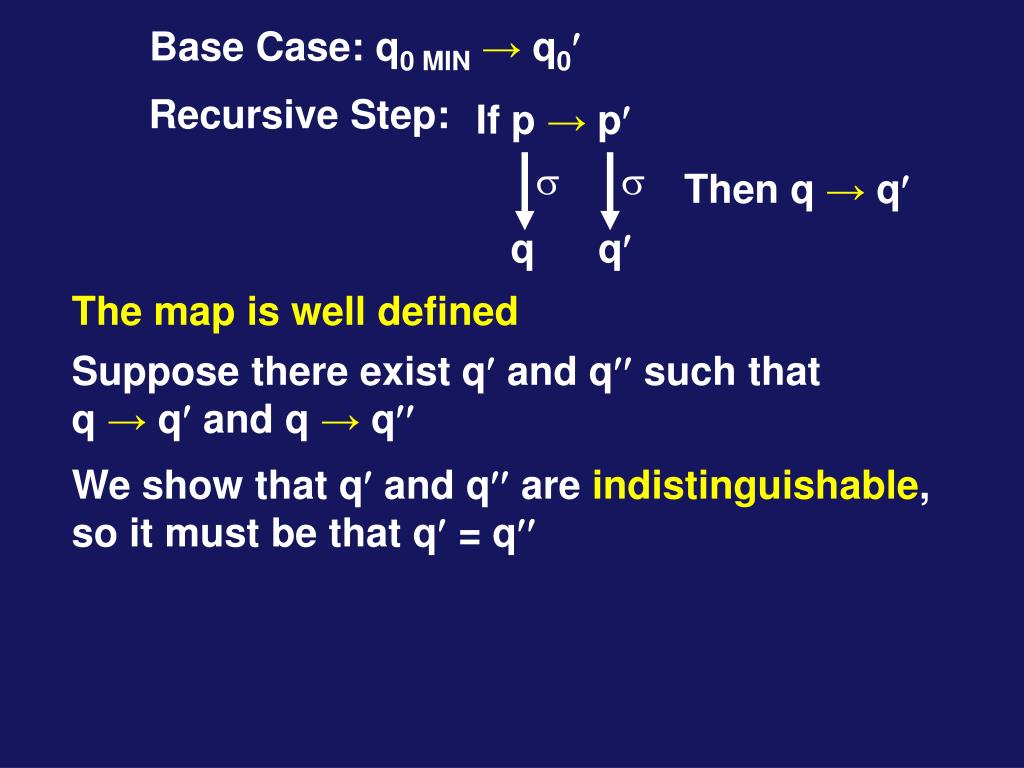 Base Case: $q_{0\ MIN} \rightarrow q_0'$

Recursive Step: If $p \rightarrow p'$

$\sigma$ $\sigma$ Then $q \rightarrow q'$

$q$ $q'$

The map is well defined

Suppose there exist $q'$ and $q''$ such that $q \rightarrow q'$ and $q \rightarrow q''$

We show that $q'$ and $q''$ are indistinguishable, so it must be that $q' = q''$